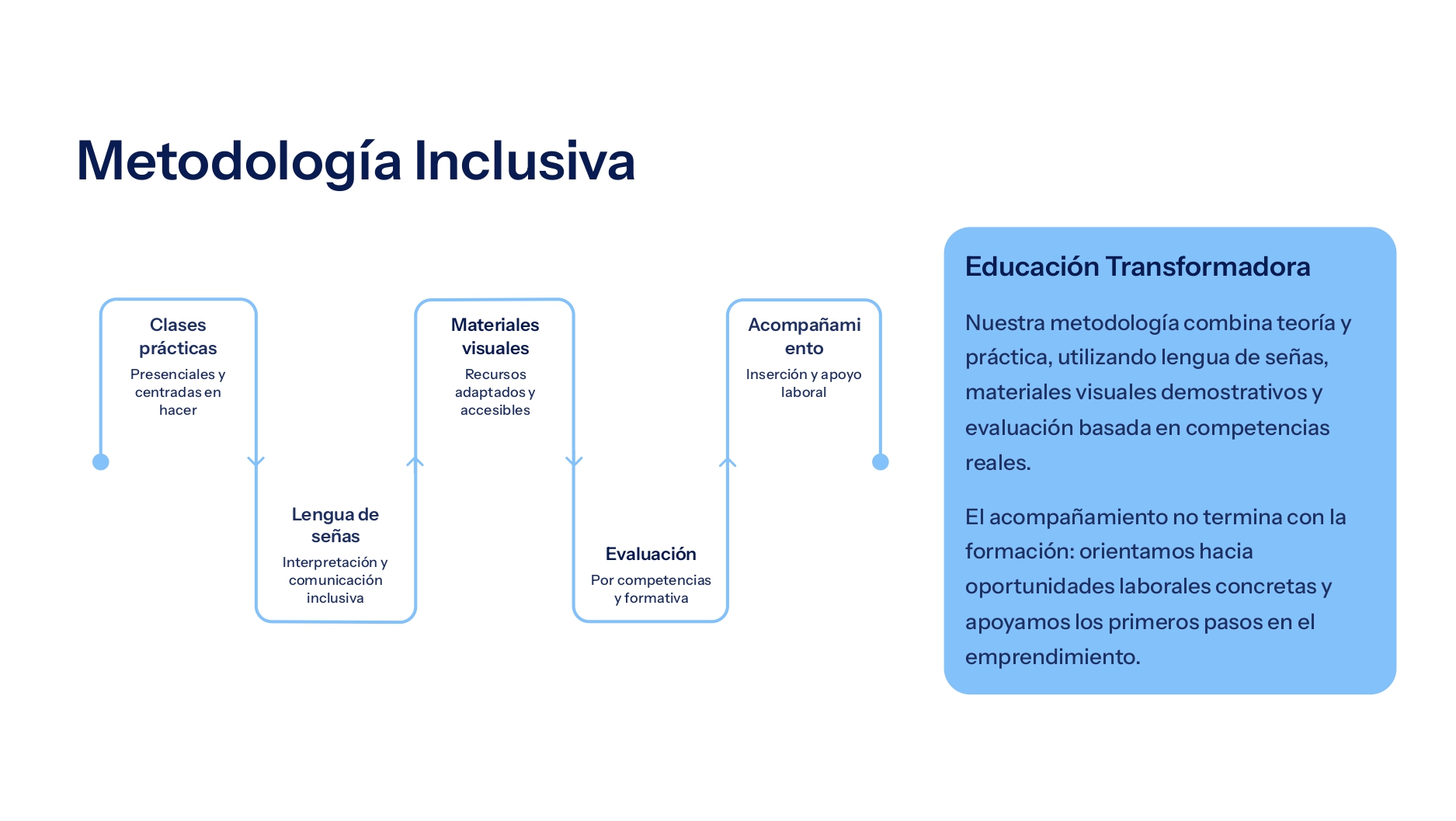 Metodología Inclusiva

Clases prácticas
Presenciales y centradas en hacer

Lengua de señas
Interpretación y comunicación inclusiva

Materiales visuales
Recursos adaptados y accesibles

Evaluación
Por competencias y formativa

Acompañami ento
Inserción y apoyo laboral

Educación Transformadora

Nuestra metodología combina teoría y práctica, utilizando lengua de señas, materiales visuales demostrativos y evaluación basada en competencias reales.

El acompañamiento no termina con la formación: orientamos hacia oportunidades laborales concretas y apoyamos los primeros pasos en el emprendimiento.